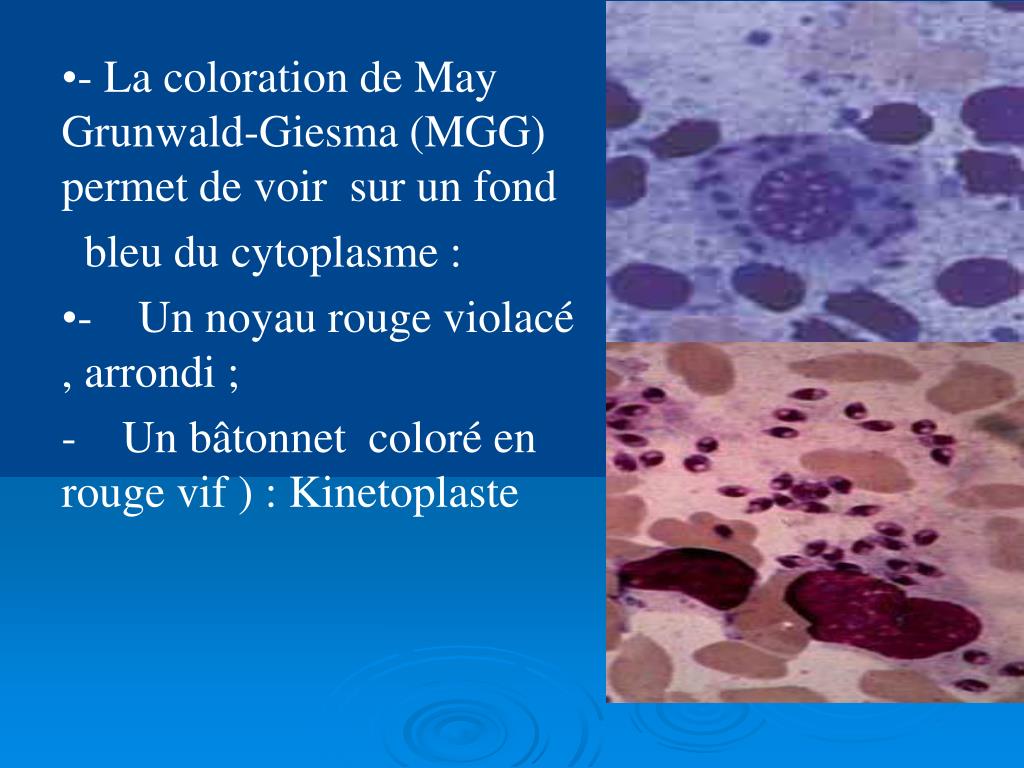 •- La coloration de May Grunwald-Giesma (MGG) permet de voir sur un fond

bleu du cytoplasme :

•- Un noyau rouge violacé , arrondi ;

- Un bâtonnet coloré en rouge vif ) : Kinetoplaste